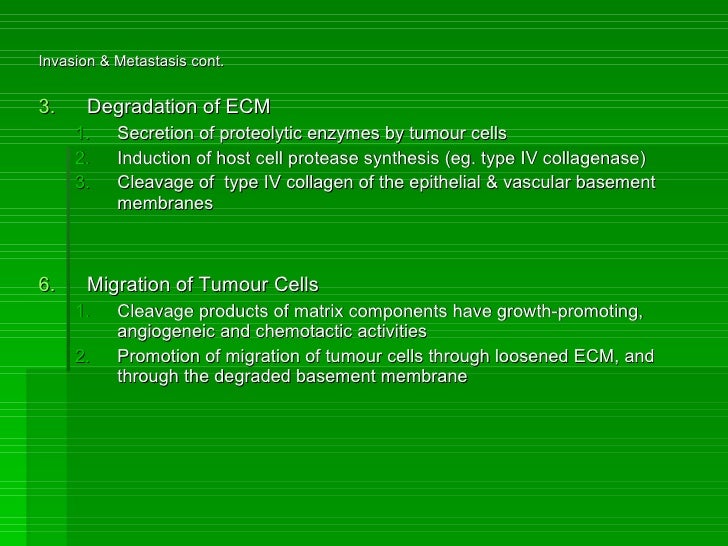 Invasion & Metastasis cont.

3. Degradation of ECM
1. Secretion of proteolytic enzymes by tumour cells
2. Induction of host cell protease synthesis (eg. type IV collagenase)
3. Cleavage of type IV collagen of the epithelial & vascular basement membranes

6. Migration of Tumour Cells
1. Cleavage products of matrix components have growth-promoting, angiogeneic and chemotactic activities
2. Promotion of migration of tumour cells through loosened ECM, and through the degraded basement membrane